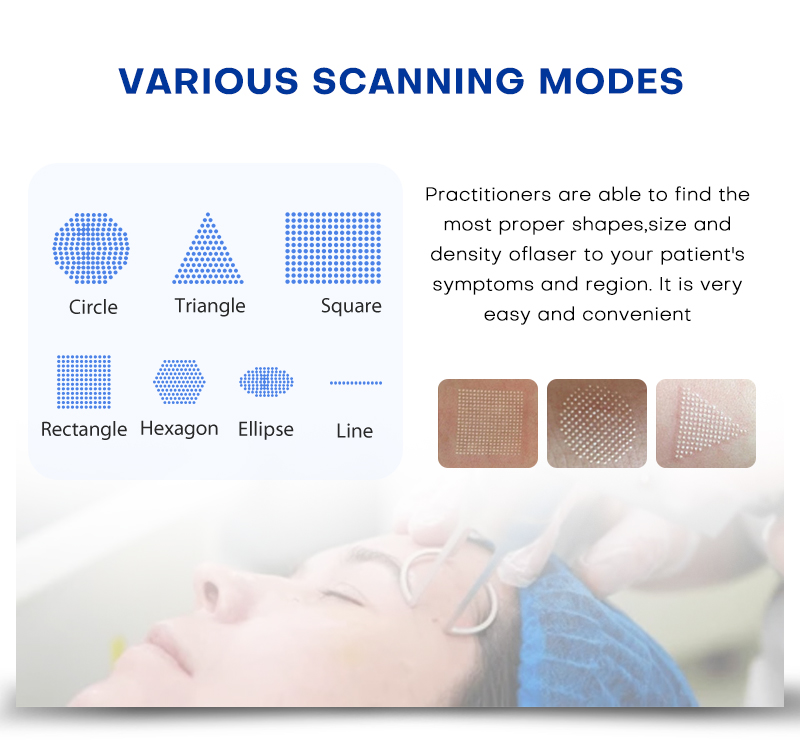 VARIOUS SCANNING MODES

Circle
Triangle
Square
Rectangle
Hexagon
Ellipse
Line

Practitioners are able to find the most proper shapes,size and density oflaser to your patient's symptoms and region. It is very easy and convenient